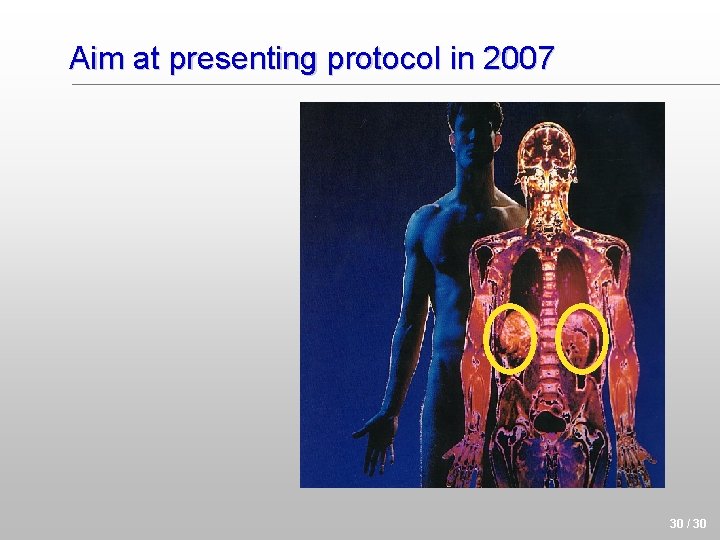 Aim at presenting protocol in 2007

30 / 30